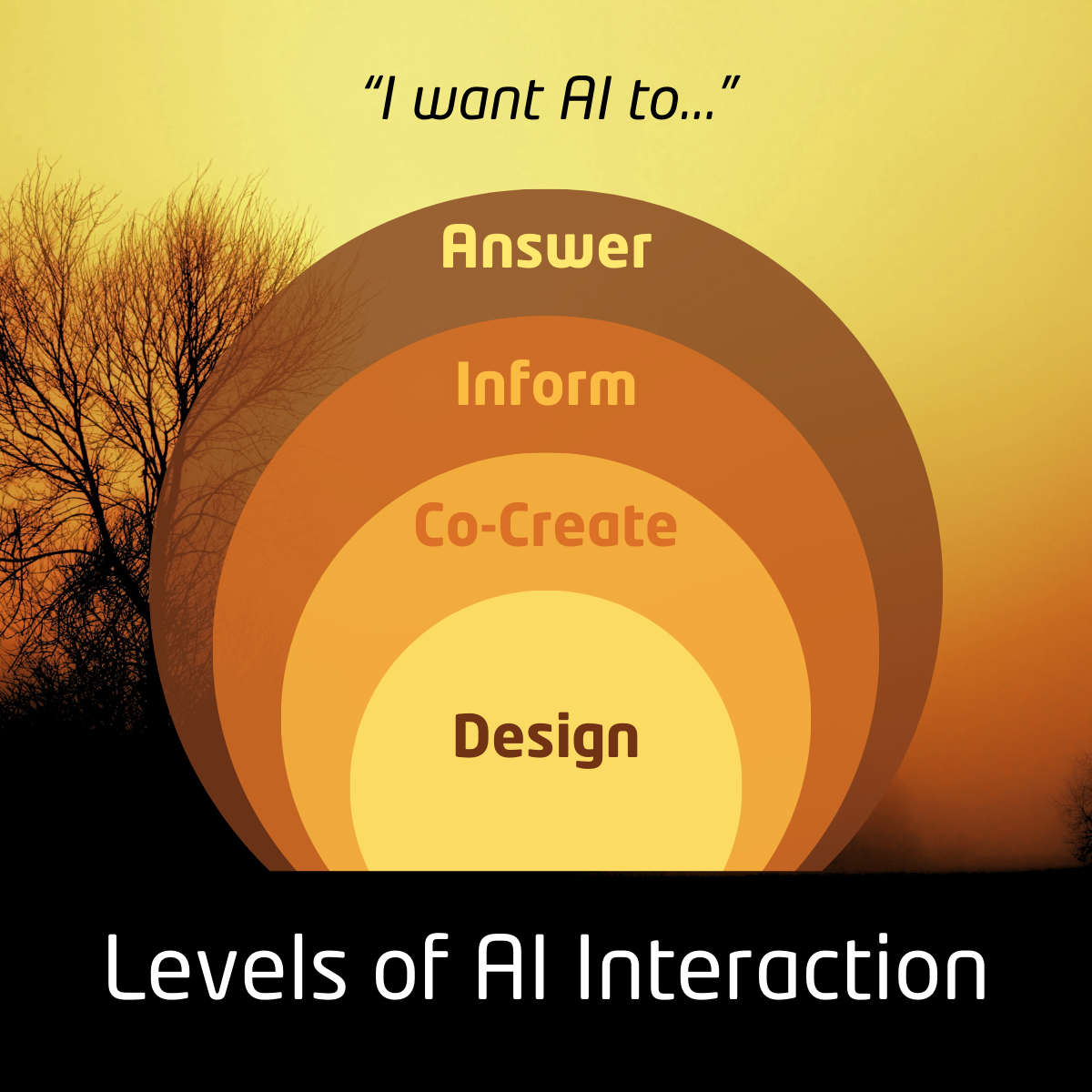 “I want AI to...”

Answer

Inform

Co-Create

Design

Levels of AI Interaction